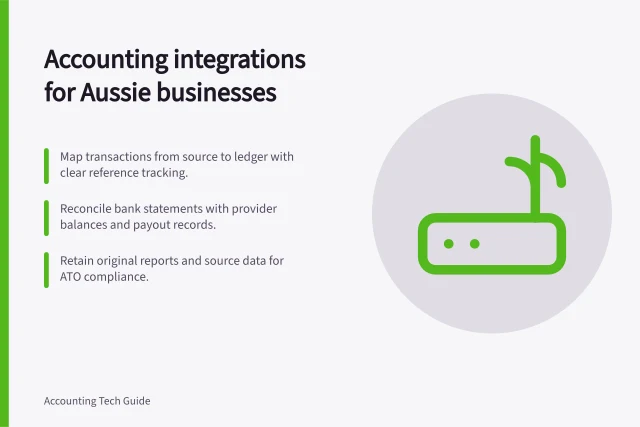 Accounting integrations for Aussie businesses

Map transactions from source to ledger with clear reference tracking.

Reconcile bank statements with provider balances and payout records.

Retain original reports and source data for ATO compliance.

Accounting Tech Guide